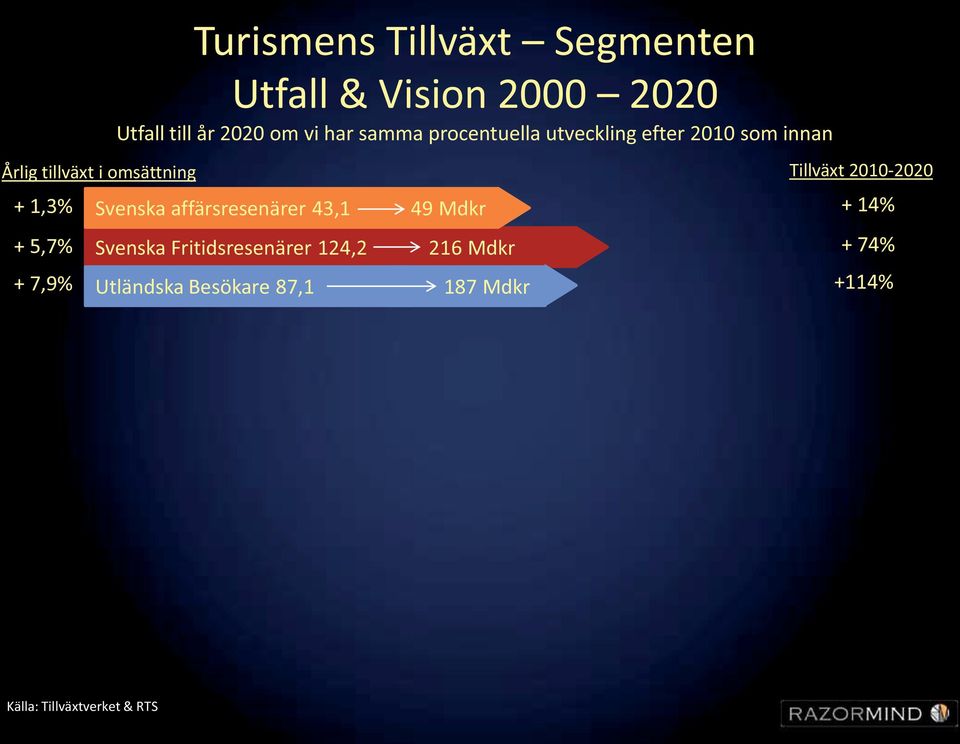 Turismens Tillväxt – Segmenten
Utfall & Vision 2000 – 2020

Utfall till år 2020 om vi har samma procentuella utveckling efter 2010 som innan

Årlig tillväxt i omsättning

Tillväxt 2010-2020

+ 1,3% Svenska affärsresenärer 43,1 → 49 Mdkr + 14%

+ 5,7% Svenska Fritidsresenärer 124,2 → 216 Mdkr + 74%

+ 7,9% Utländska Besökare 87,1 → 187 Mdkr +114%

Källa: Tillväxtverket & RTS

RAZORMIND